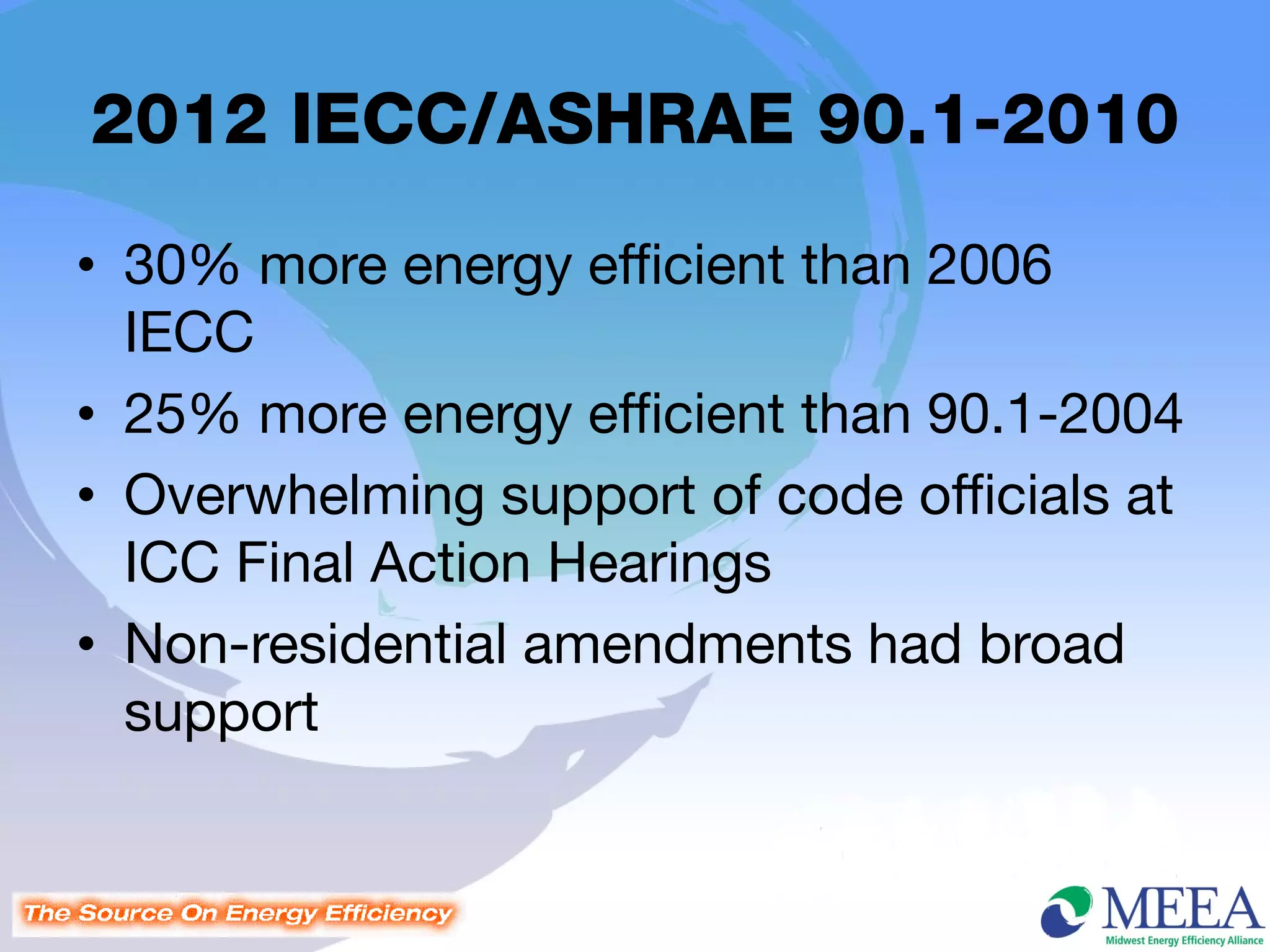 2012 IECC/ASHRAE 90.1-2010

• 30% more energy efficient than 2006 IECC
• 25% more energy efficient than 90.1-2004
• Overwhelming support of code officials at ICC Final Action Hearings
• Non-residential amendments had broad support

The Source On Energy Efficiency

MEEA
Midwest Energy Efficiency Alliance